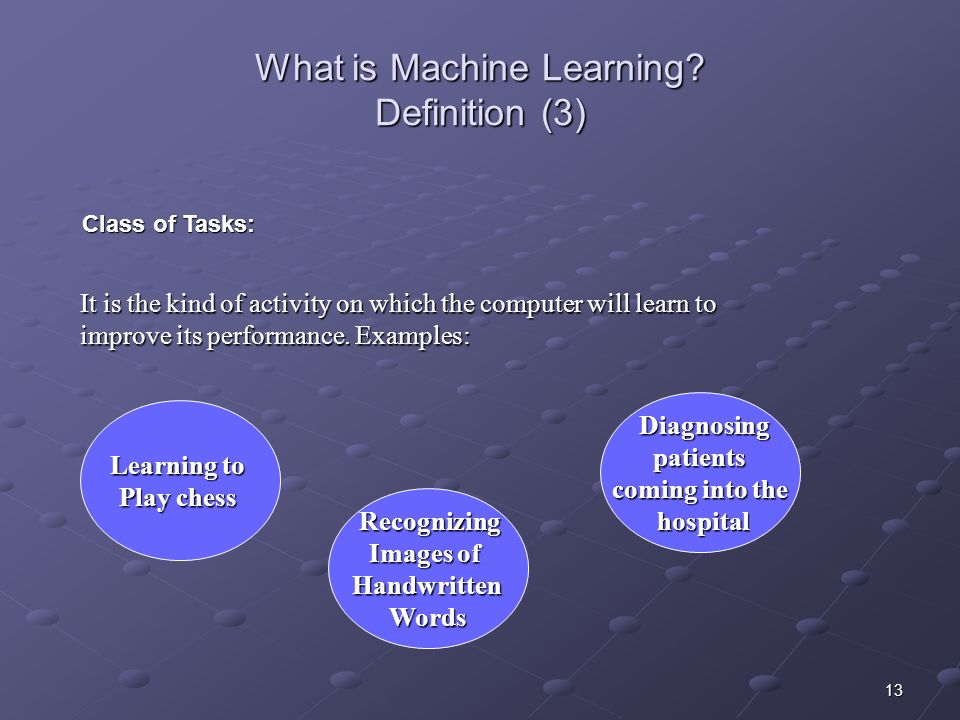 What is Machine Learning?
Definition (3)

Class of Tasks:

It is the kind of activity on which the computer will learn to improve its performance. Examples:

Learning to Play chess

Recognizing Images of Handwritten Words

Diagnosing patients coming into the hospital

13